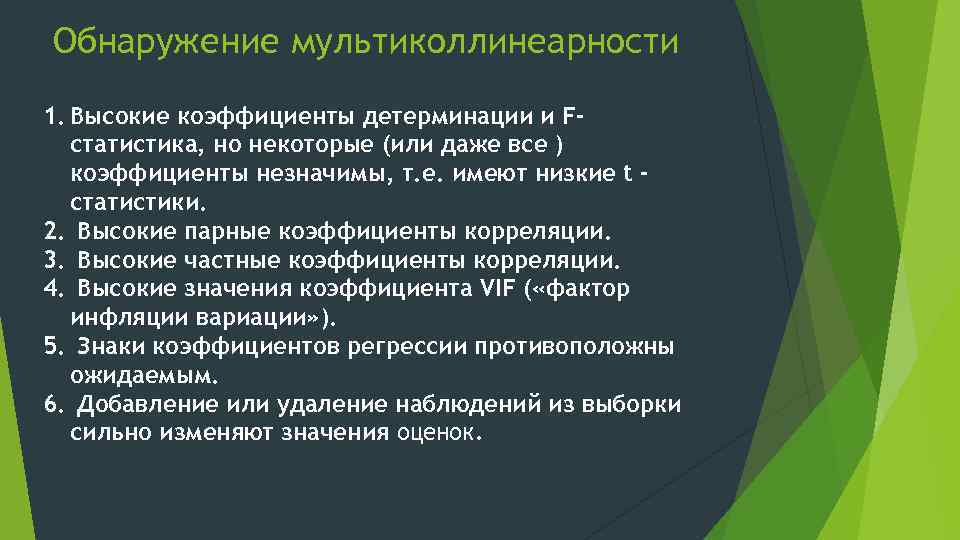 Обнаружение мультиколлинеарности

1. Высокие коэффициенты детерминации и F-статистика, но некоторые (или даже все ) коэффициенты незначимы, т.е. имеют низкие t - статистики.
2. Высокие парные коэффициенты корреляции.
3. Высокие частные коэффициенты корреляции.
4. Высокие значения коэффициента VIF («фактор инфляции вариации»).
5. Знаки коэффициентов регрессии противоположны ожидаемым.
6. Добавление или удаление наблюдений из выборки сильно изменяют значения оценок.